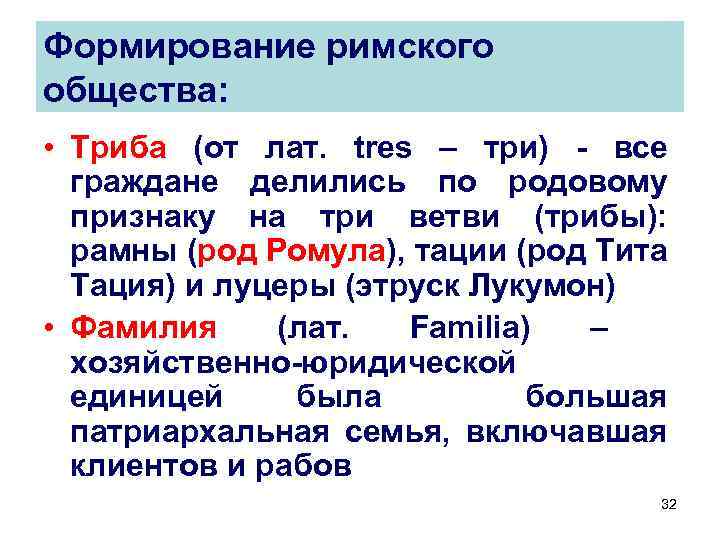 Формирование римского общества:

• Триба (от лат. tres – три) - все граждане делились по родовому признаку на три ветви (трибы): рамны (род Ромула), тации (род Тита Тация) и луцеры (этруск Лукумон)

• Фамилия (лат. Familia) – хозяйственно-юридической единицей была большая патриархальная семья, включавшая клиентов и рабов

32